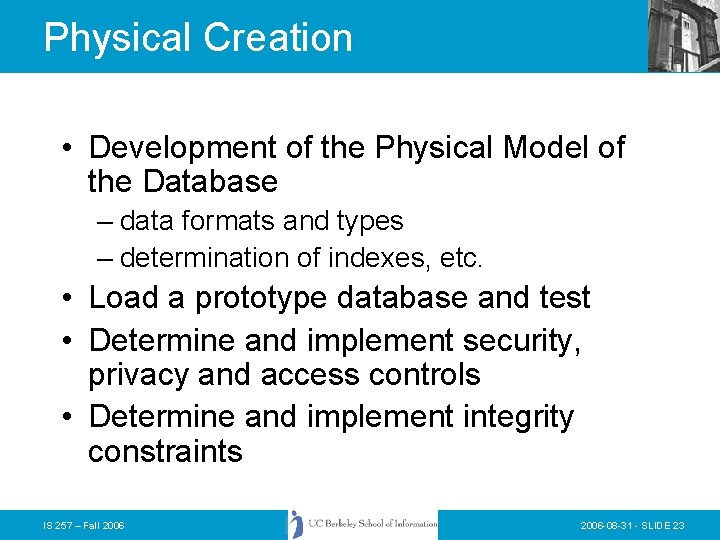 Physical Creation

• Development of the Physical Model of the Database
– data formats and types
– determination of indexes, etc.
• Load a prototype database and test
• Determine and implement security, privacy and access controls
• Determine and implement integrity constraints

IS 257 – Fall 2006

UC Berkeley School of Information

2006-08-31 - SLIDE 23